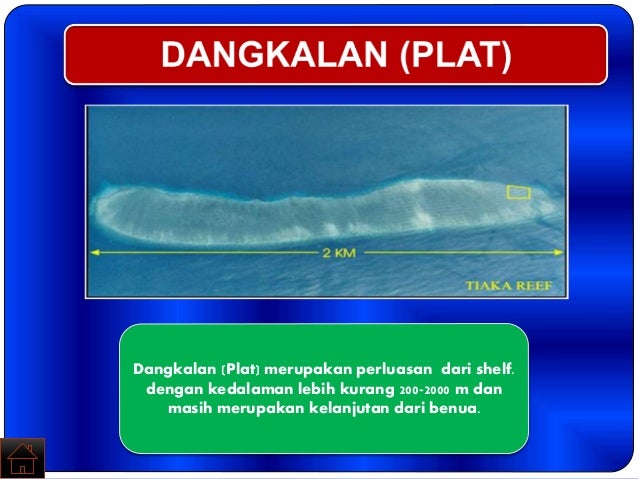 DANGKALAN (PLAT)

2 KM

TIAKA REEF

Dangkalan (Plat) merupakan perluasan dari shelf. dengan kedalaman lebih kurang 200-2000 m dan masih merupakan kelanjutan dari benua.